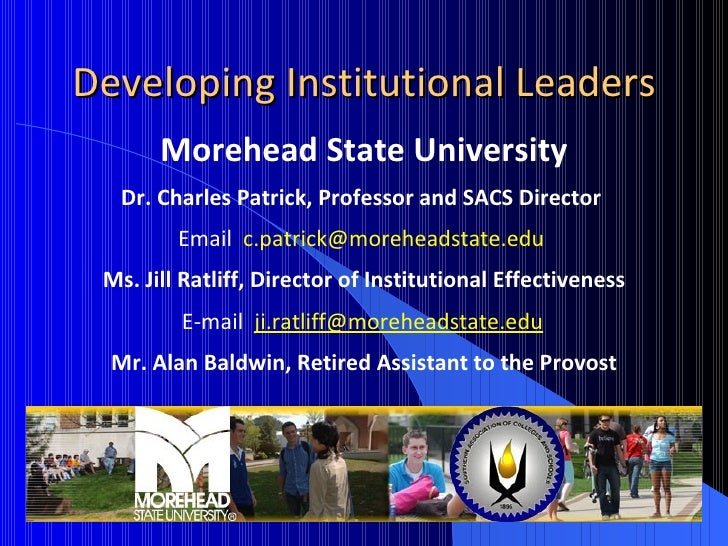 Developing Institutional Leaders

Morehead State University

Dr. Charles Patrick, Professor and SACS Director

Email c.patrick@moreheadstate.edu

Ms. Jill Ratliff, Director of Institutional Effectiveness

E-mail ji.ratliff@moreheadstate.edu

Mr. Alan Baldwin, Retired Assistant to the Provost

MOREHEAD STATE UNIVERSITY®

SOUTHERN ASSOCIATION OF COLLEGES AND SCHOOLS 1895